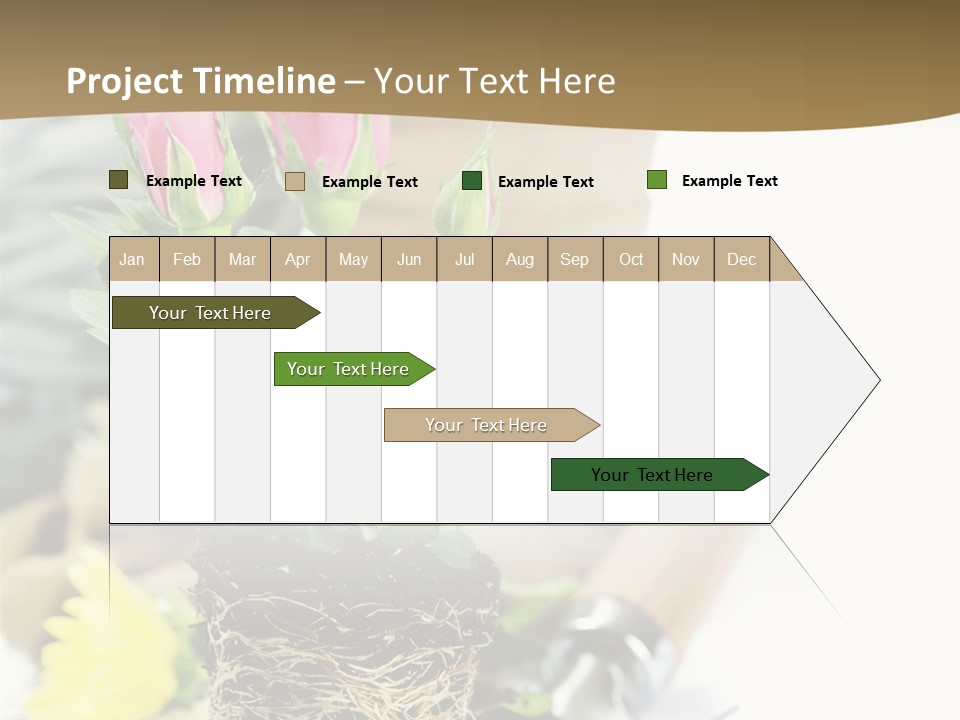 Project Timeline – Your Text Here

Example Text
Example Text
Example Text
Example Text

| Jan | Feb | Mar | Apr | May | Jun | Jul | Aug | Sep | Oct | Nov | Dec |
|---|---|---|---|---|---|---|---|---|---|---|---|

Your Text Here
Your Text Here
Your Text Here
Your Text Here